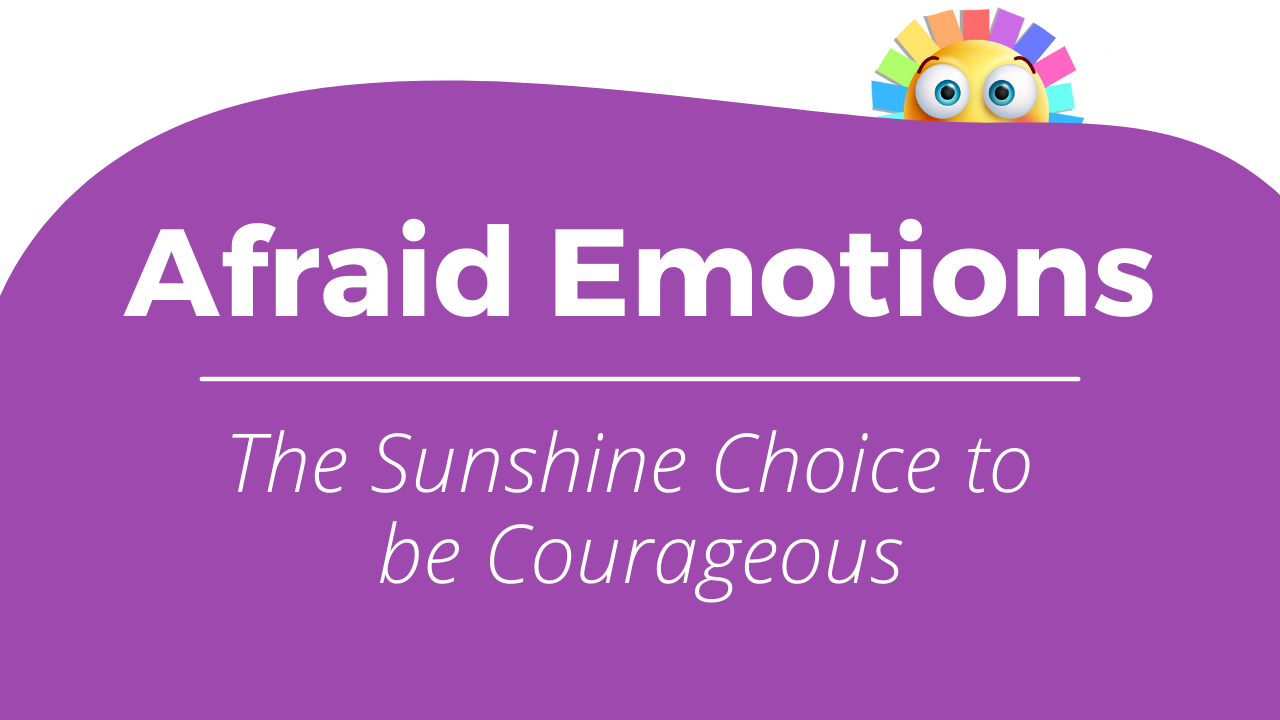 Afraid Emotions

The Sunshine Choice to be Courageous